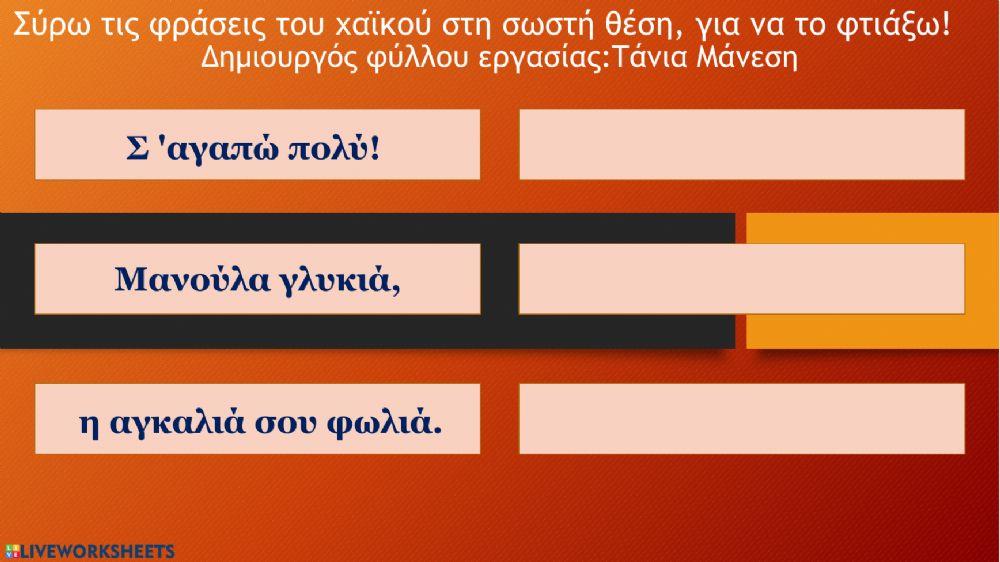 Σύρω τις φράσεις του χαϊκού στη σωστή θέση, για να το φτιάξω!
Δημιουργός φύλλου εργασίας:Τάνια Μάνεση

Σ 'αγαπώ πολύ!

Μανούλα γλυκιά,

η αγκαλιά σου φωλιά.

LIVEWORKSHEETS